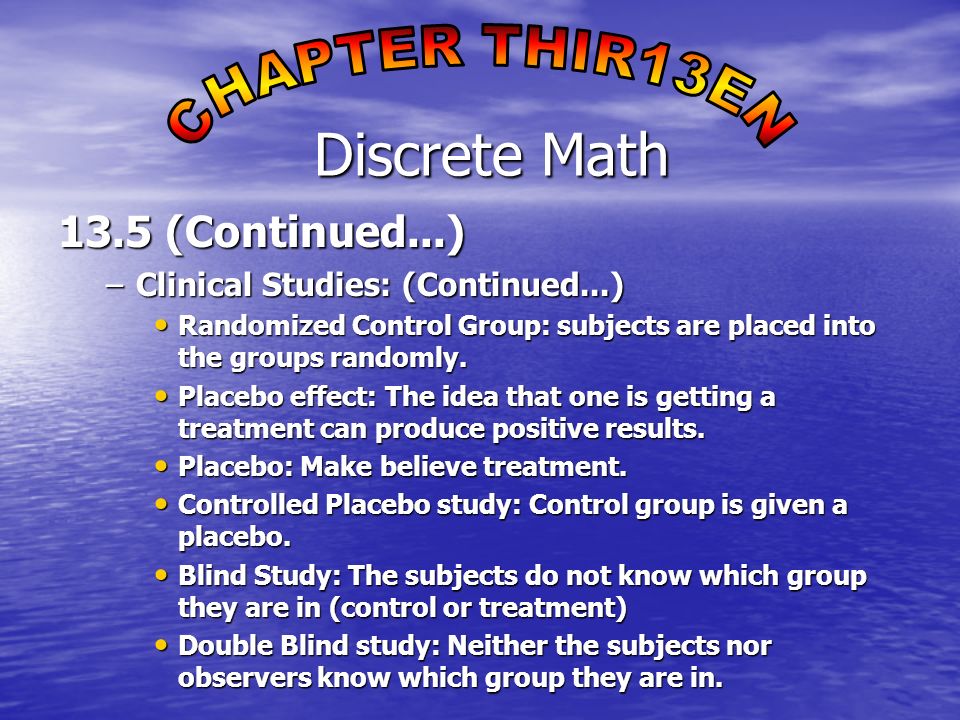 CHAPTER THIR13EN

Discrete Math

13.5 (Continued...)

– Clinical Studies: (Continued...)

• Randomized Control Group: subjects are placed into the groups randomly.

• Placebo effect: The idea that one is getting a treatment can produce positive results.

• Placebo: Make believe treatment.

• Controlled Placebo study: Control group is given a placebo.

• Blind Study: The subjects do not know which group they are in (control or treatment)

• Double Blind study: Neither the subjects nor observers know which group they are in.